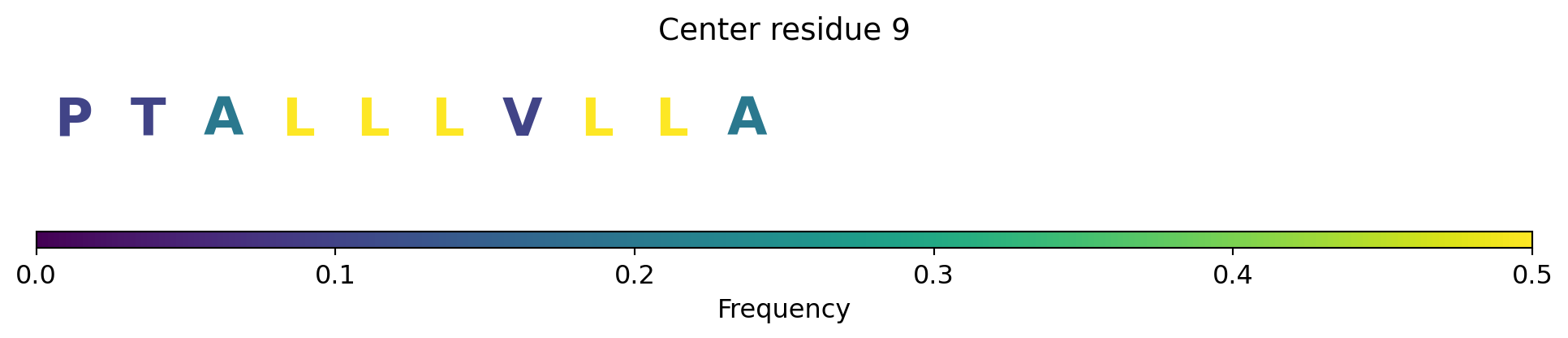 Center residue 9

P T A L L L V L L A

0.0 0.1 0.2 0.3 0.4 0.5

Frequency